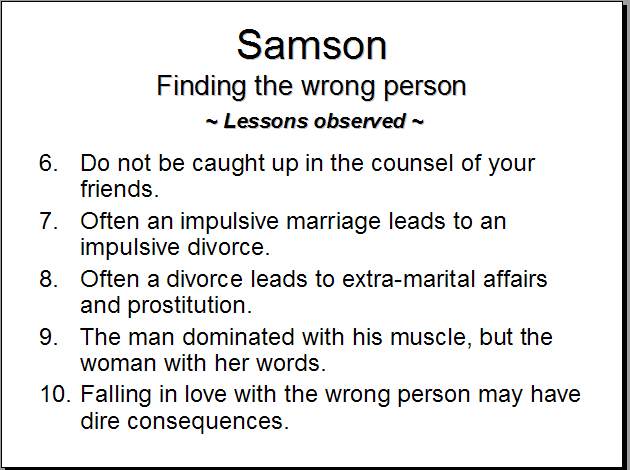 Samson
Finding the wrong person
~ Lessons observed ~

6. Do not be caught up in the counsel of your friends.
7. Often an impulsive marriage leads to an impulsive divorce.
8. Often a divorce leads to extra-marital affairs and prostitution.
9. The man dominated with his muscle, but the woman with her words.
10. Falling in love with the wrong person may have dire consequences.